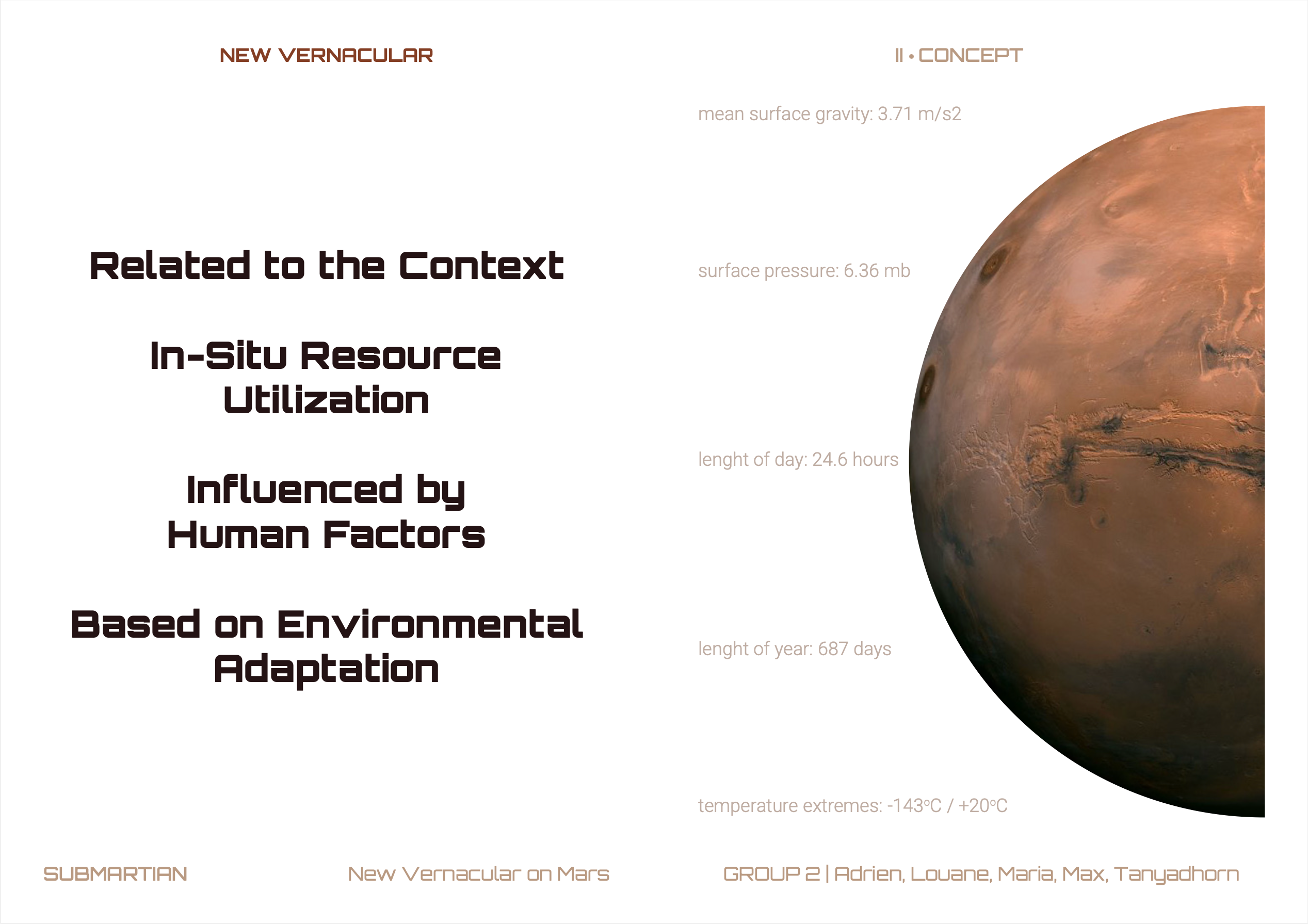 NEW VERNACULAR

II • CONCEPT

Related to the Context

In-Situ Resource Utilization

Influenced by Human Factors

Based on Environmental Adaptation

mean surface gravity: 3.71 m/s2

surface pressure: 6.36 mb

lenght of day: 24.6 hours

lenght of year: 687 days

temperature extremes: -143°C / +20°C

SUBMARTIAN

New Vernacular on Mars

GROUP 2 | Adrien, Louane, Maria, Max, Tanyadhorn